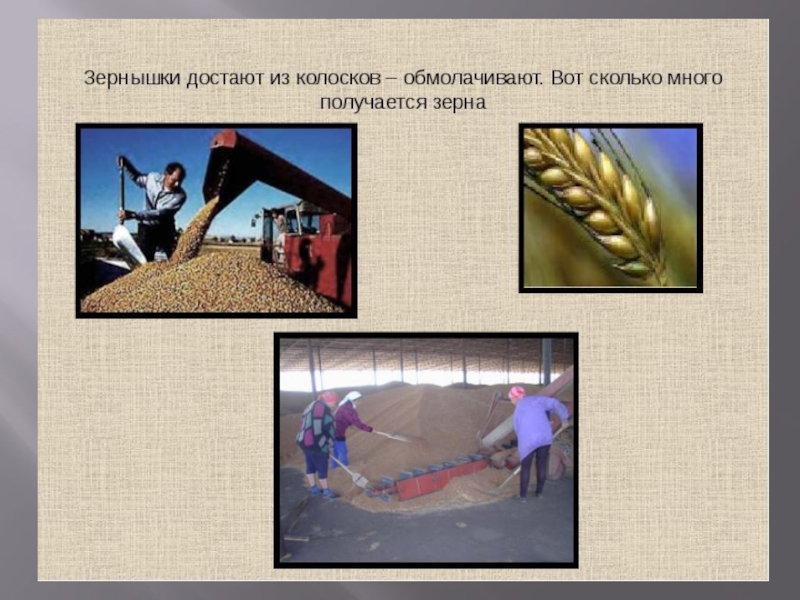 Зернышки достают из колосков – обмолачивают. Вот сколько много получается зерна